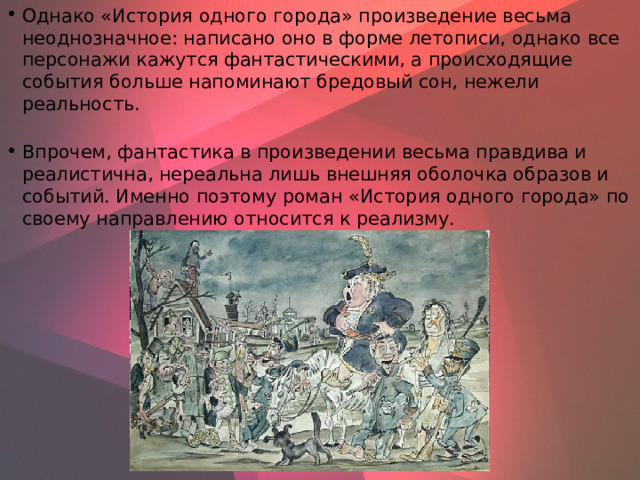 • Однако «История одного города» произведение весьма неоднозначное: написано оно в форме летописи, однако все персонажи кажутся фантастическими, а происходящие события больше напоминают бредовый сон, нежели реальность.

• Впрочем, фантастика в произведении весьма правдива и реалистична, нереальна лишь внешняя оболочка образов и событий. Именно поэтому роман «История одного города» по своему направлению относится к реализму.